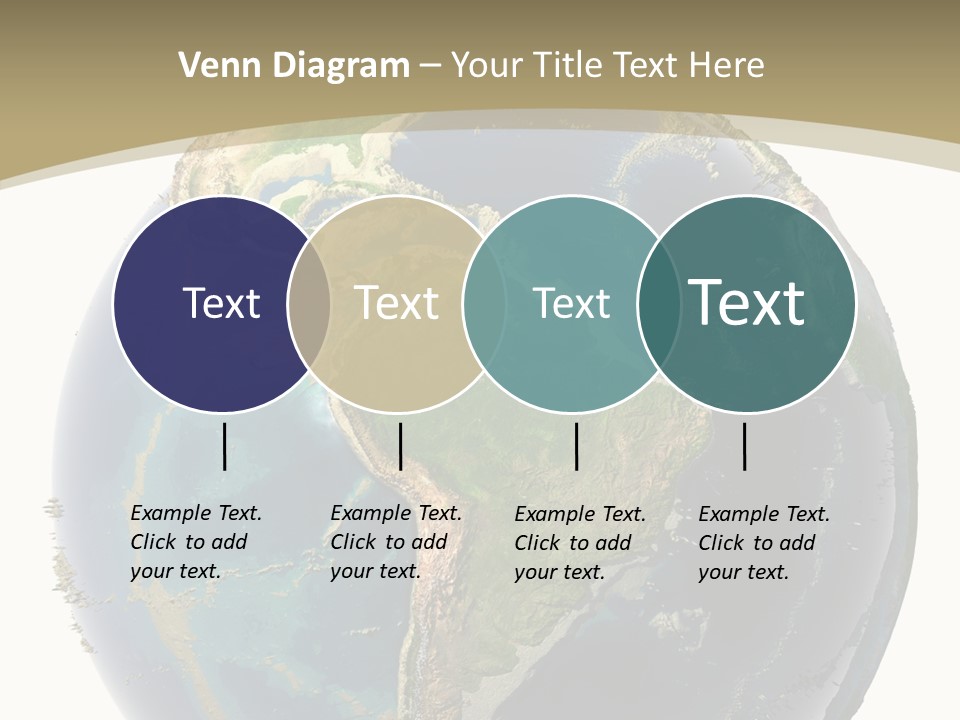 Venn Diagram – Your Title Text Here

Text

Text

Text

Text

Example Text. Click to add your text.

Example Text. Click to add your text.

Example Text. Click to add your text.

Example Text. Click to add your text.